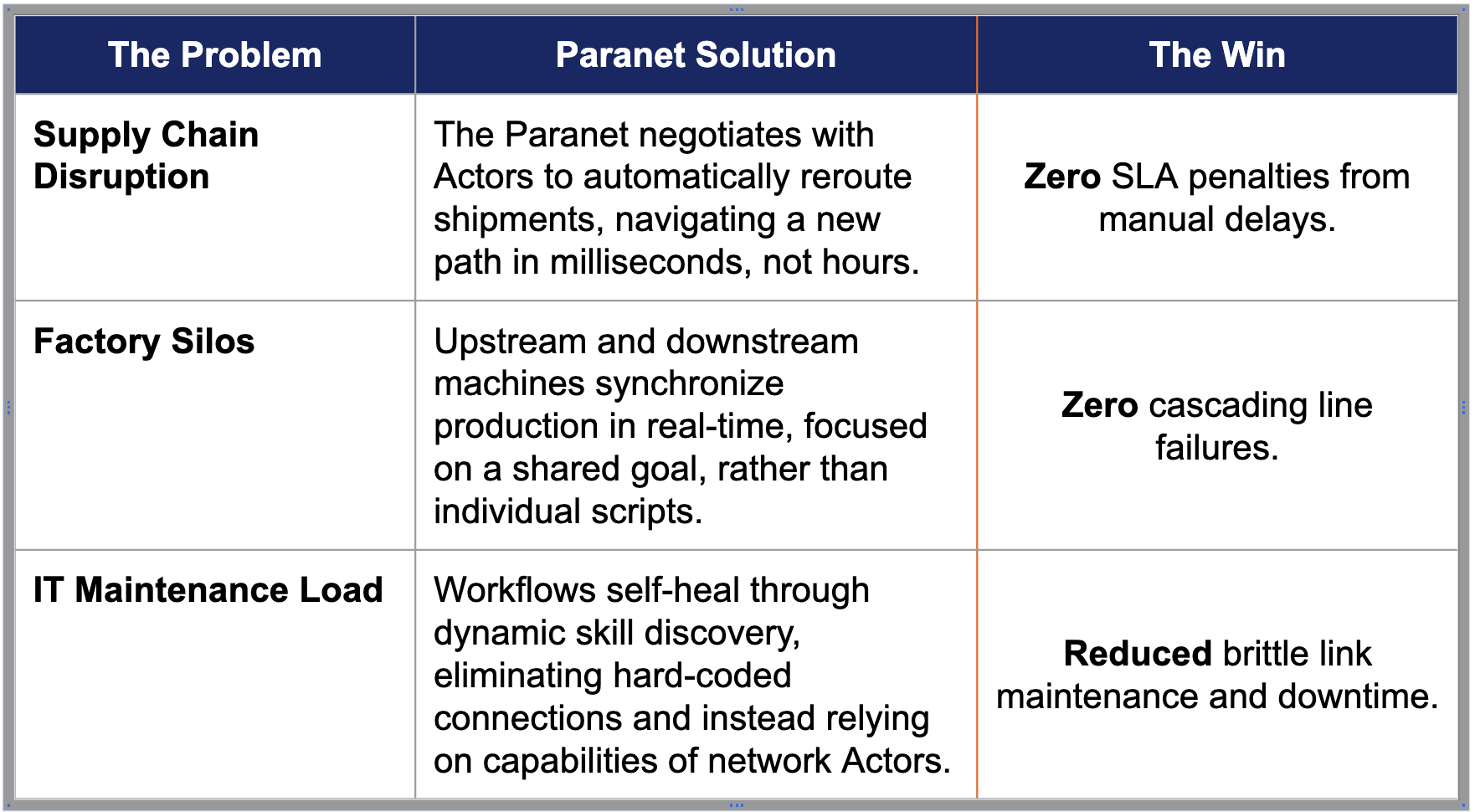 | The Problem | Paranet Solution | The Win |
|---|---|---|
| Supply Chain Disruption | The Paranet negotiates with Actors to automatically reroute shipments, navigating a new path in milliseconds, not hours. | Zero SLA penalties from manual delays. |
| Factory Silos | Upstream and downstream machines synchronize production in real-time, focused on a shared goal, rather than individual scripts. | Zero cascading line failures. |
| IT Maintenance Load | Workflows self-heal through dynamic skill discovery, eliminating hard-coded connections and instead relying on capabilities of network Actors. | Reduced brittle link maintenance and downtime. |